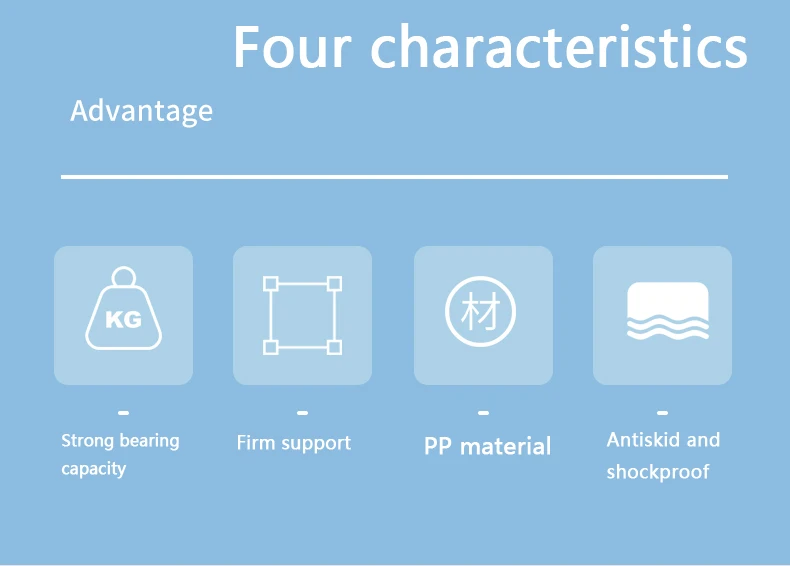 Four characteristics

Advantage

KG

材

-
Strong bearing capacity

-
Firm support

-
PP material

-
Antiskid and shockproof